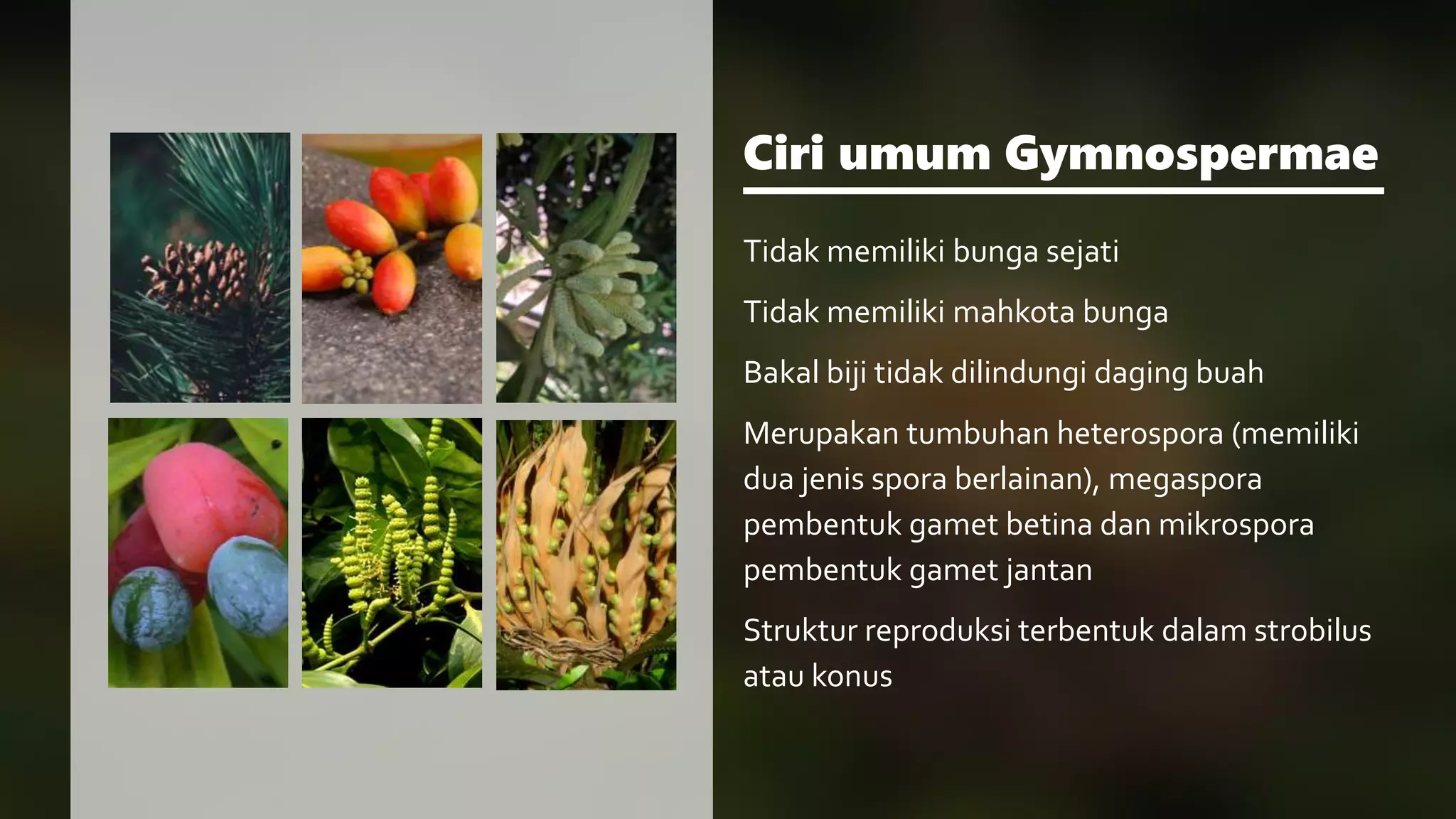 Ciri umum Gymnospermae

Tidak memiliki bunga sejati

Tidak memiliki mahkota bunga

Bakal biji tidak dilindungi daging buah

Merupakan tumbuhan heterospora (memiliki dua jenis spora berlainan), megaspora pembentuk gamet betina dan mikrospora pembentuk gamet jantan

Struktur reproduksi terbentuk dalam strobilus atau konus